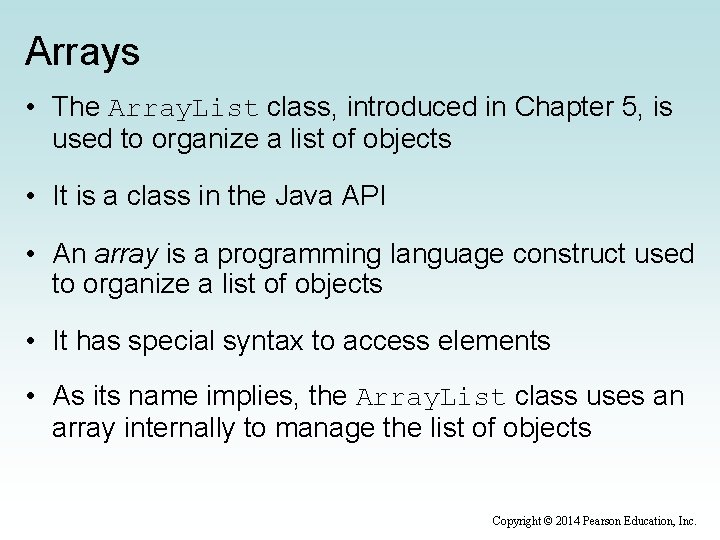 Arrays

• The ArrayList class, introduced in Chapter 5, is used to organize a list of objects

• It is a class in the Java API

• An array is a programming language construct used to organize a list of objects

• It has special syntax to access elements

• As its name implies, the ArrayList class uses an array internally to manage the list of objects

Copyright © 2014 Pearson Education, Inc.